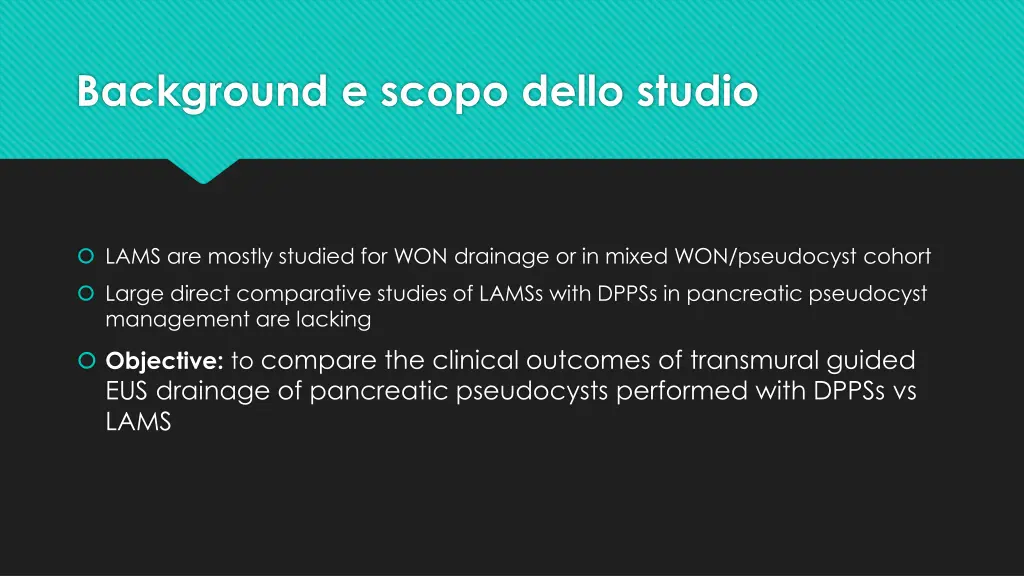 Background e scopo dello studio

LAMS are mostly studied for WON drainage or in mixed WON/pseudocyst cohort

Large direct comparative studies of LAMSs with DPPSs in pancreatic pseudocyst management are lacking

Objective: to compare the clinical outcomes of transmural guided EUS drainage of pancreatic pseudocysts performed with DPPSs vs LAMS